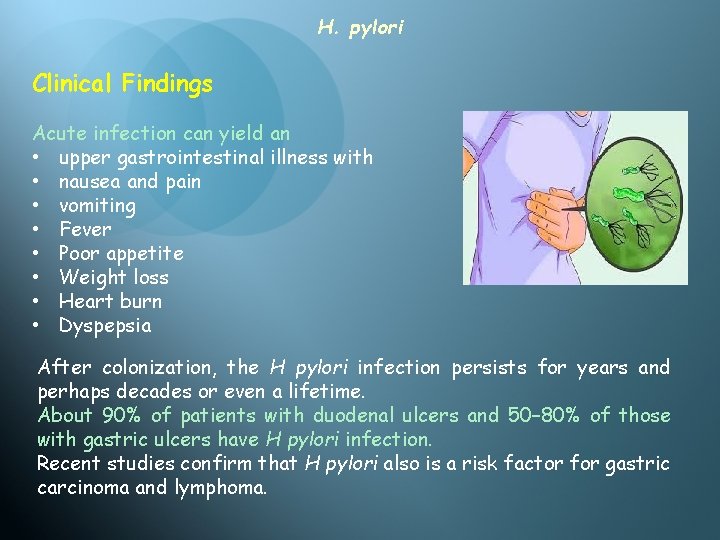 H. pylori

Clinical Findings

Acute infection can yield an
• upper gastrointestinal illness with
• nausea and pain
• vomiting
• Fever
• Poor appetite
• Weight loss
• Heart burn
• Dyspepsia

After colonization, the H pylori infection persists for years and perhaps decades or even a lifetime.
About 90% of patients with duodenal ulcers and 50–80% of those with gastric ulcers have H pylori infection.
Recent studies confirm that H pylori also is a risk factor for gastric carcinoma and lymphoma.